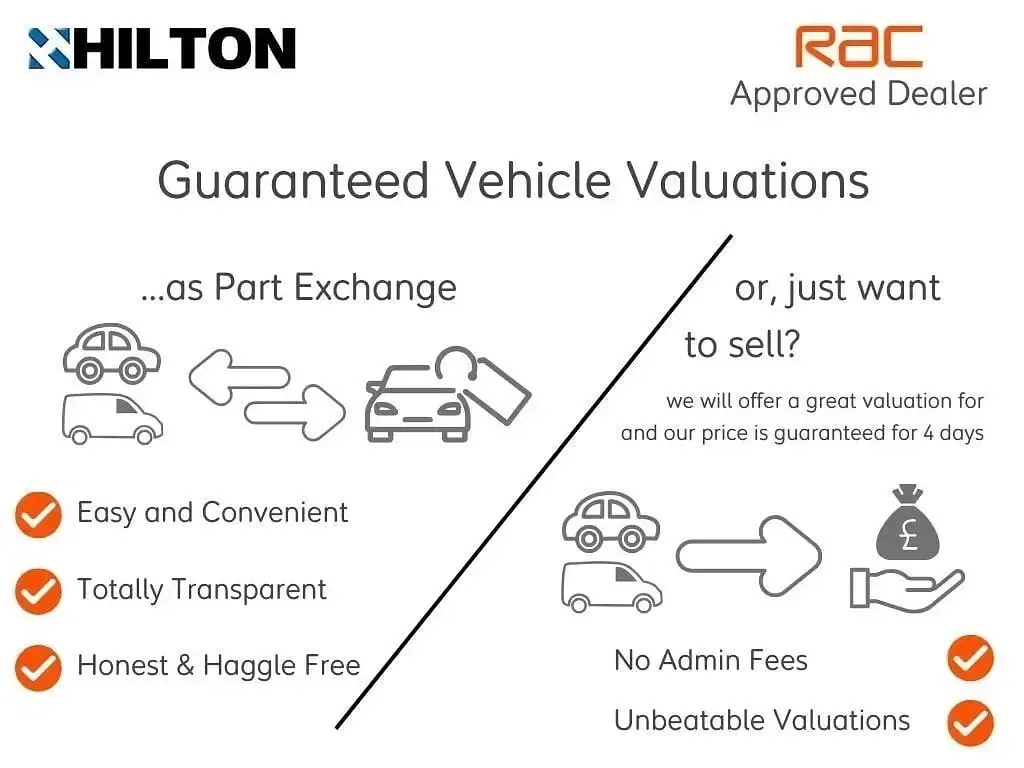 HILTON

RAC
Approved Dealer

Guaranteed Vehicle Valuations

...as Part Exchange

Easy and Convenient

Totally Transparent

Honest & Haggle Free

or, just want to sell?

we will offer a great valuation for and our price is guaranteed for 4 days

£

No Admin Fees

Unbeatable Valuations